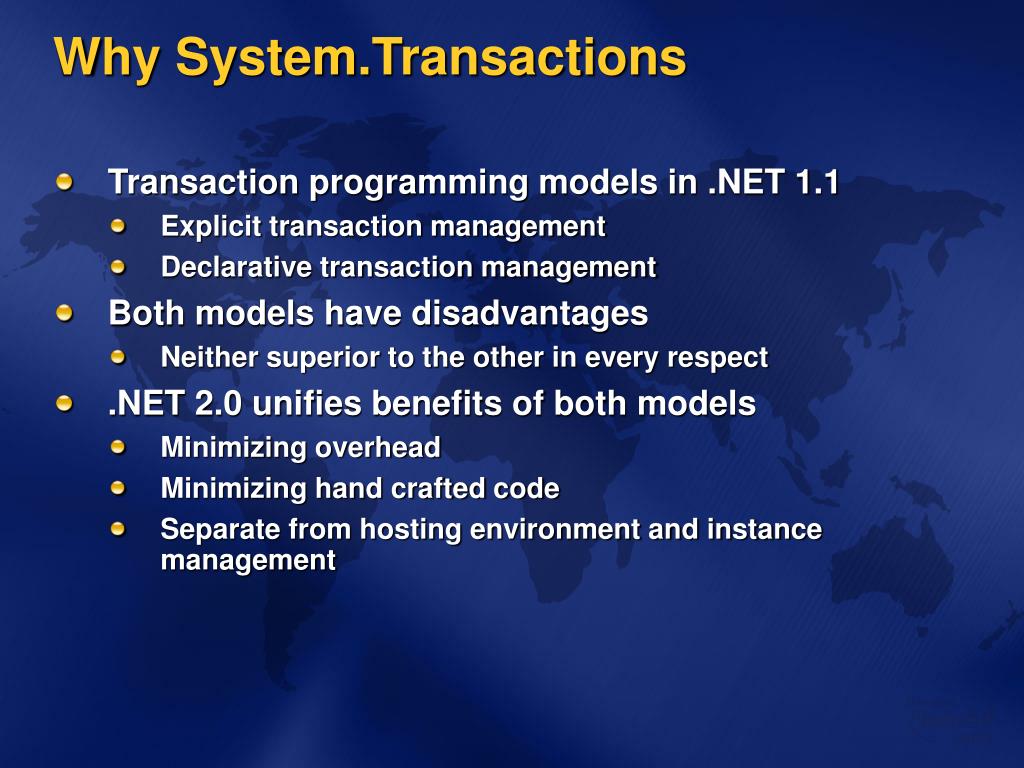 Why System.Transactions

Transaction programming models in .NET 1.1

Explicit transaction management

Declarative transaction management

Both models have disadvantages

Neither superior to the other in every respect

.NET 2.0 unifies benefits of both models

Minimizing overhead

Minimizing hand crafted code

Separate from hosting environment and instance management